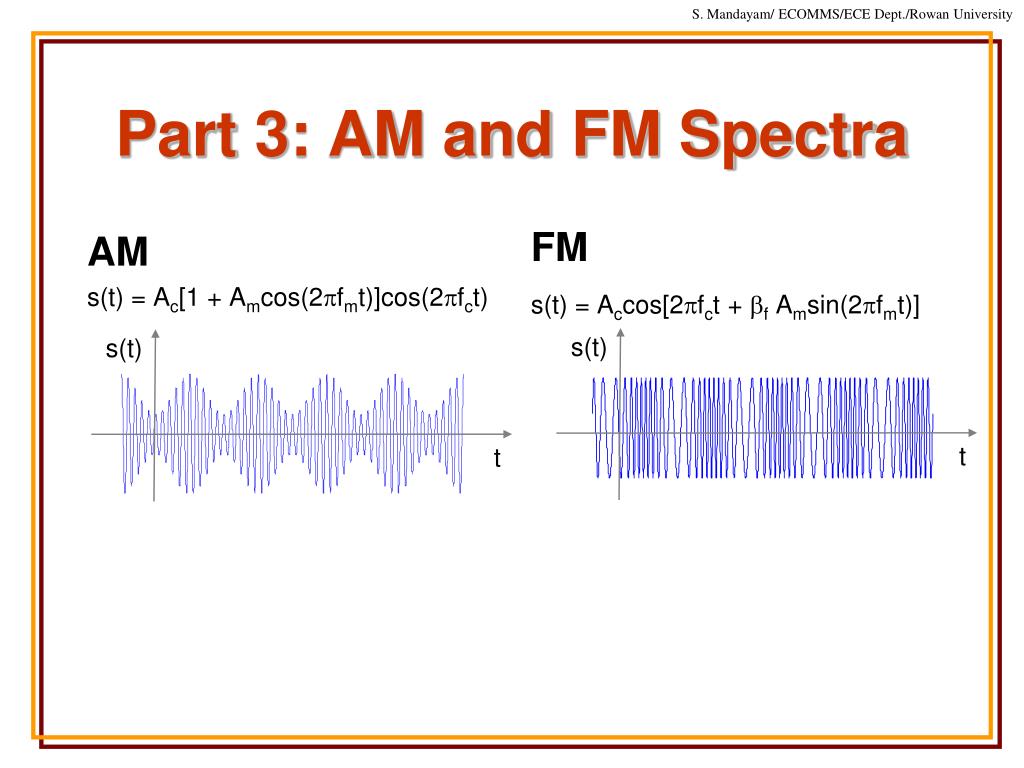 S. Mandayam/ ECOMMS/ECE Dept./Rowan University

Part 3: AM and FM Spectra

AM

$s(t) = A_c[1 + A_m\cos(2\pi f_m t)]\cos(2\pi f_c t)$

s(t)

t

FM

$s(t) = A_c\cos[2\pi f_c t + \beta_f A_m\sin(2\pi f_m t)]$

s(t)

t